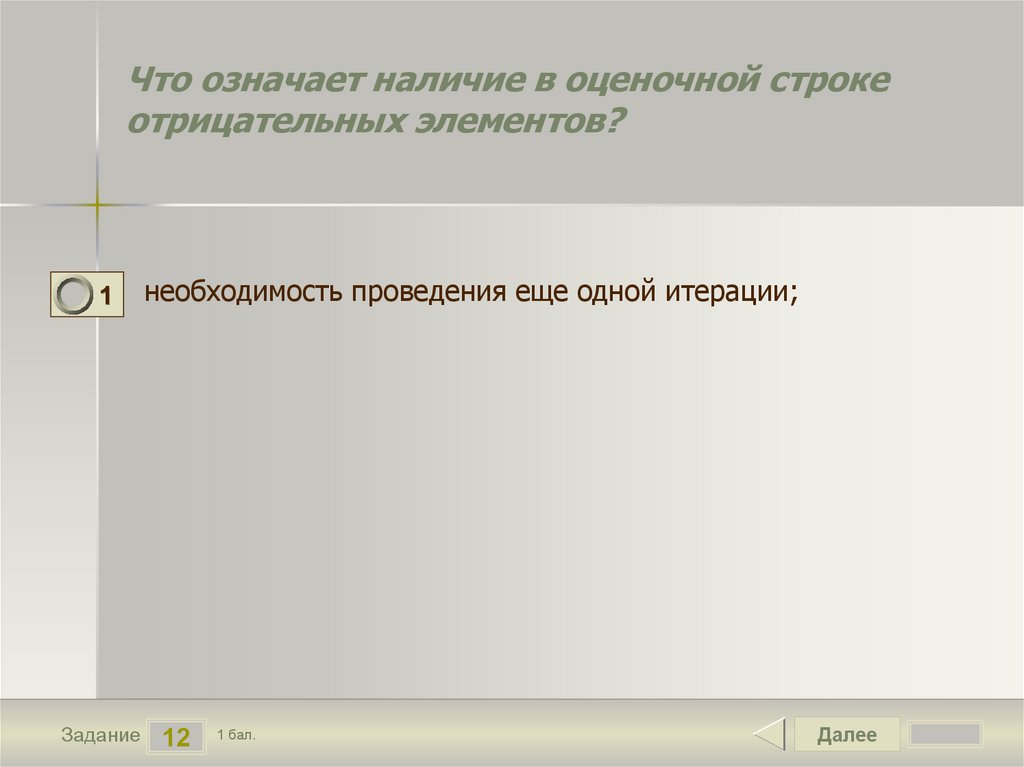 Что означает наличие в оценочной строке отрицательных элементов?

1 необходимость проведения еще одной итерации;

Задание 12 1 бал.

Далее